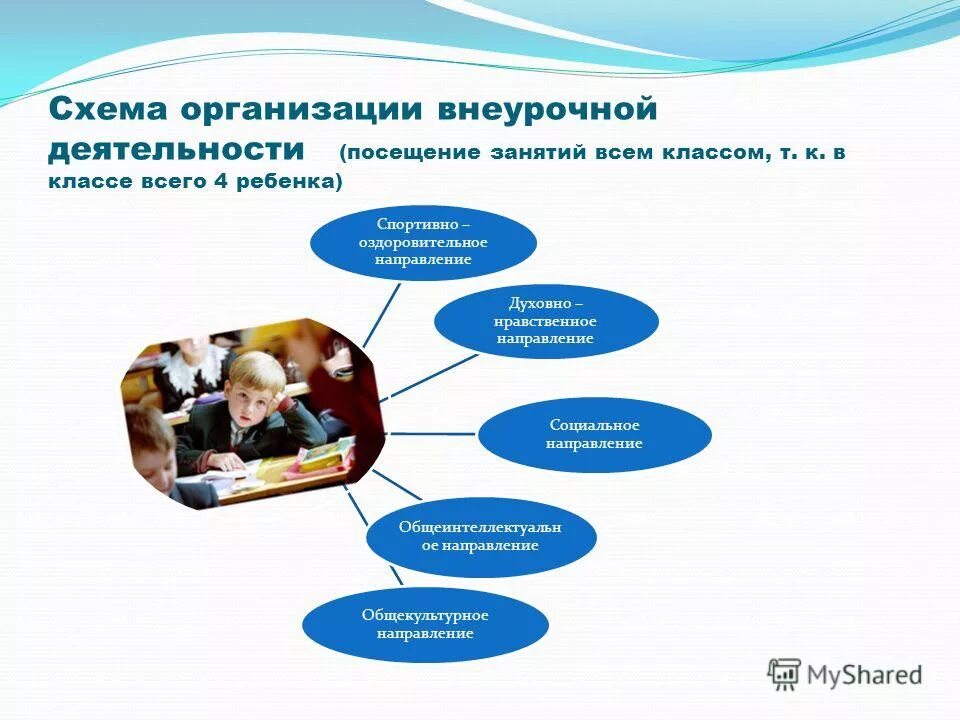 Схема организации внеурочной деятельности (посещение занятий всем классом, т. к. в классе всего 4 ребенка)

Спортивно – оздоровительное направление

Духовно – нравственное направление

Социальное направление

Общеинтеллектуальное направление

Общекультурное направление

MyShared